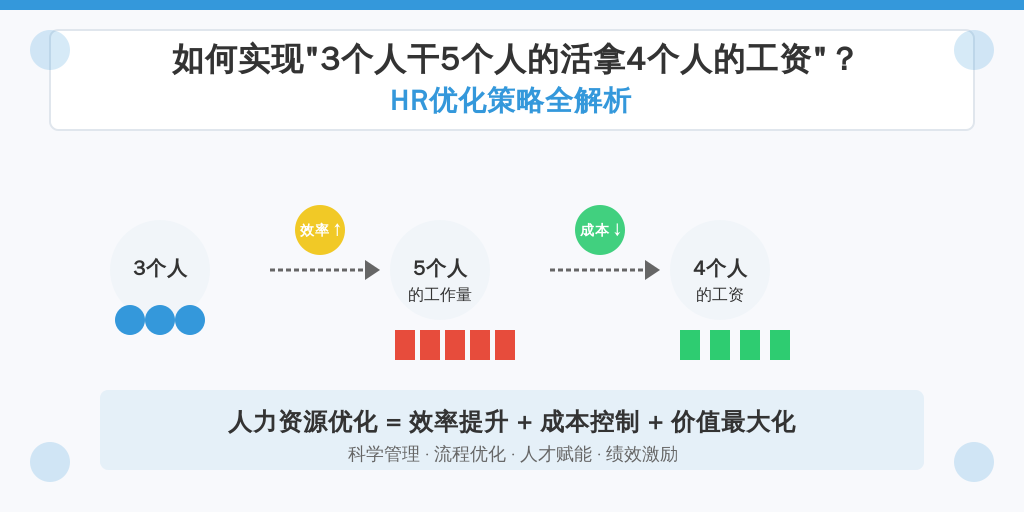 如何实现"3个人干5个人的活拿4个人的工资"？
HR优化策略全解析

3个人

效率↑

5个人
的工作量

成本↓

4个人
的工资

人力资源优化 = 效率提升 + 成本控制 + 价值最大化
科学管理 · 流程优化 · 人才赋能 · 绩效激励